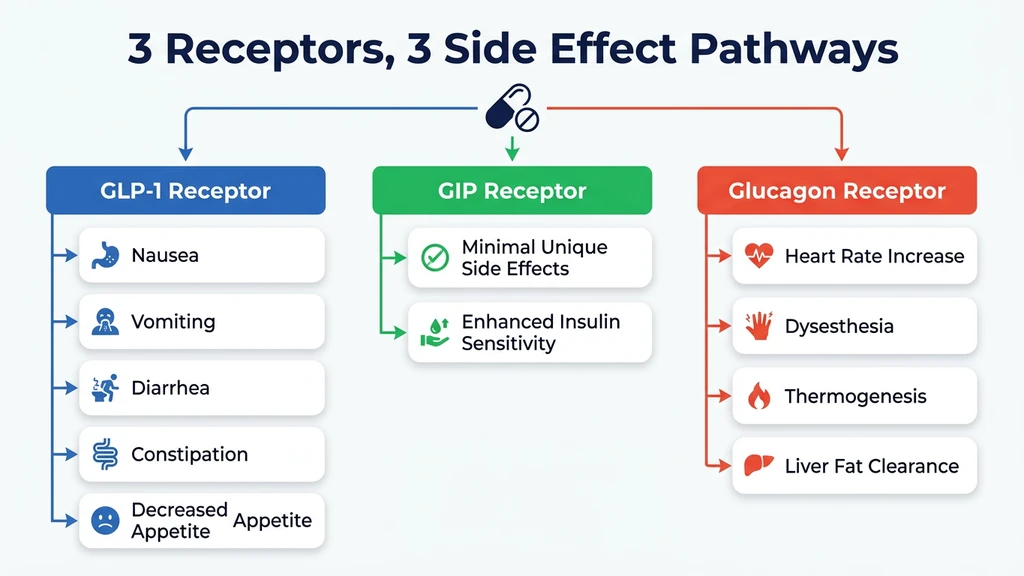 3 Receptors, 3 Side Effect Pathways

GLP-1 Receptor

Nausea

Vomiting

Diarrhea

Constipation

Decreased Appetite Appetite

GIP Receptor

Minimal Unique Side Effects

Enhanced Insulin Sensitivity

Glucagon Receptor

Heart Rate Increase

Dysesthesia

Thermogenesis

Liver Fat Clearance